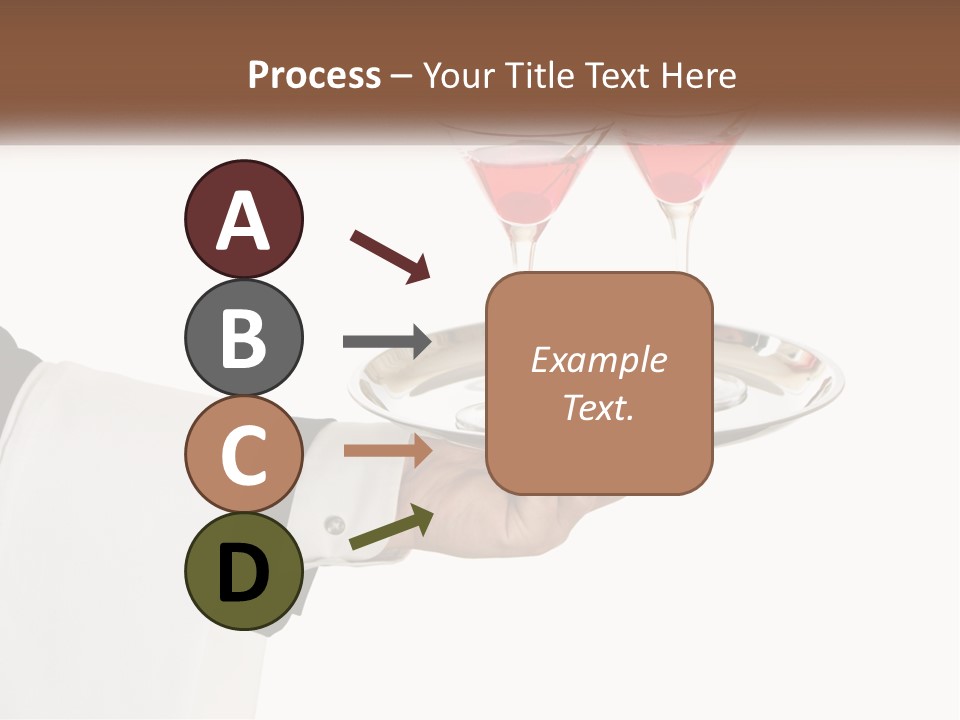 Process – Your Title Text Here

A

B

C

D

Example Text.